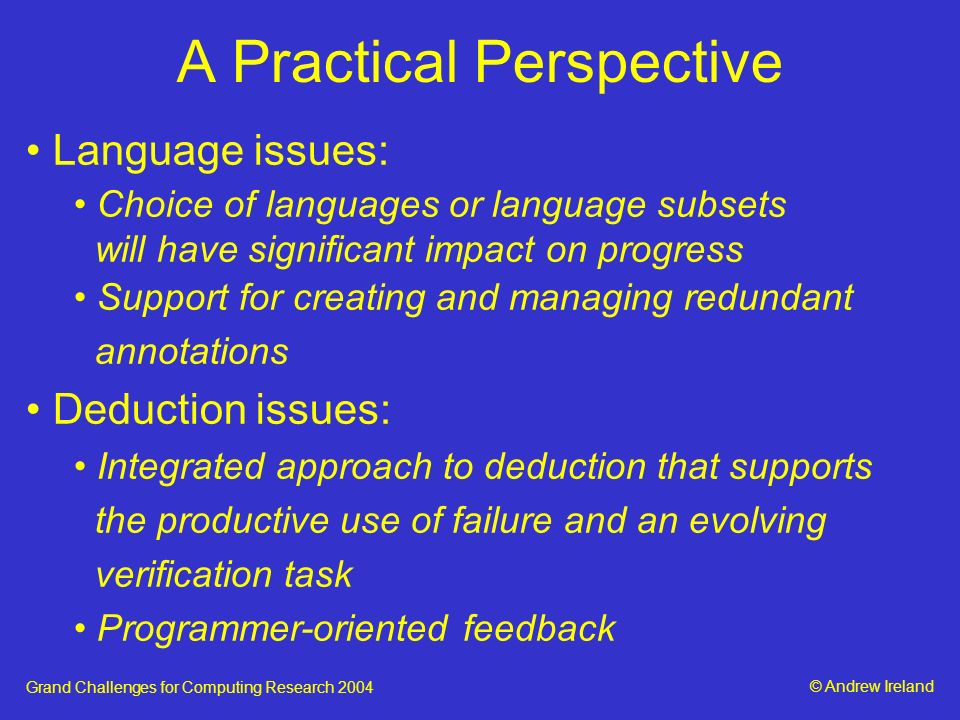 A Practical Perspective

• Language issues:

• Choice of languages or language subsets will have significant impact on progress

• Support for creating and managing redundant annotations

• Deduction issues:

• Integrated approach to deduction that supports the productive use of failure and an evolving verification task

• Programmer-oriented feedback

Grand Challenges for Computing Research 2004

© Andrew Ireland